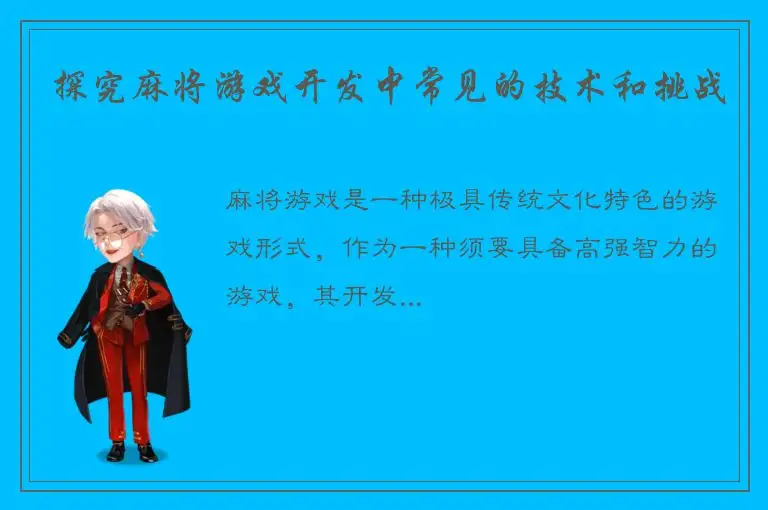 探究麻将游戏开发中常见的技术和挑战

麻将游戏是一种极具传统文化特色的游戏形式，作为一种须要具备高强智力的游戏，其开发...